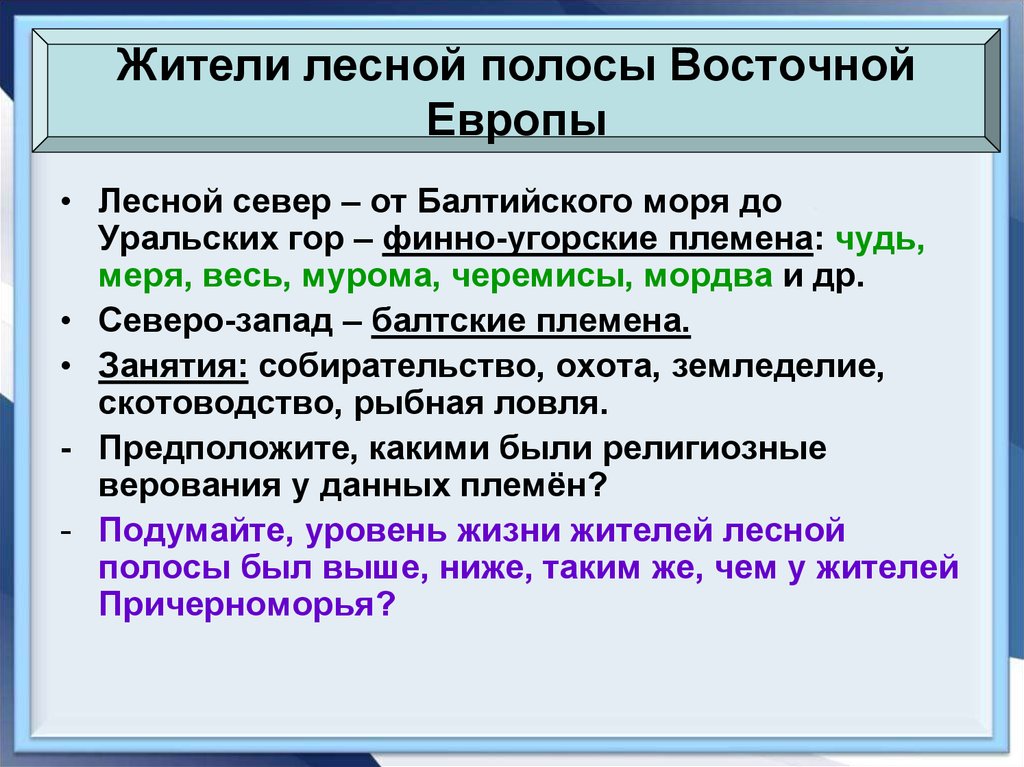 Жители лесной полосы Восточной Европы

• Лесной север – от Балтийского моря до Уральских гор – финно-угорские племена: чудь, меря, весь, мурома, черемисы, мордва и др.
• Северо-запад – балтские племена.
• Занятия: собирательство, охота, земледелие, скотоводство, рыбная ловля.
- Предположите, какими были религиозные верования у данных племён?
- Подумайте, уровень жизни жителей лесной полосы был выше, ниже, таким же, чем у жителей Причерноморья?